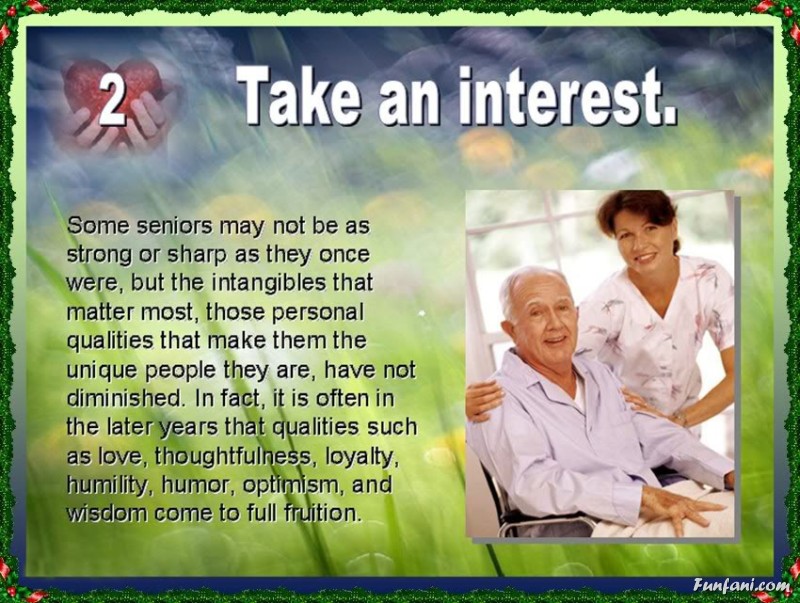 2 Take an interest.

Some seniors may not be as strong or sharp as they once were, but the intangibles that matter most, those personal qualities that make them the unique people they are, have not diminished. In fact, it is often in the later years that qualities such as love, thoughtfulness, loyalty, humility, humor, optimism, and wisdom come to full fruition.

Funfani.com